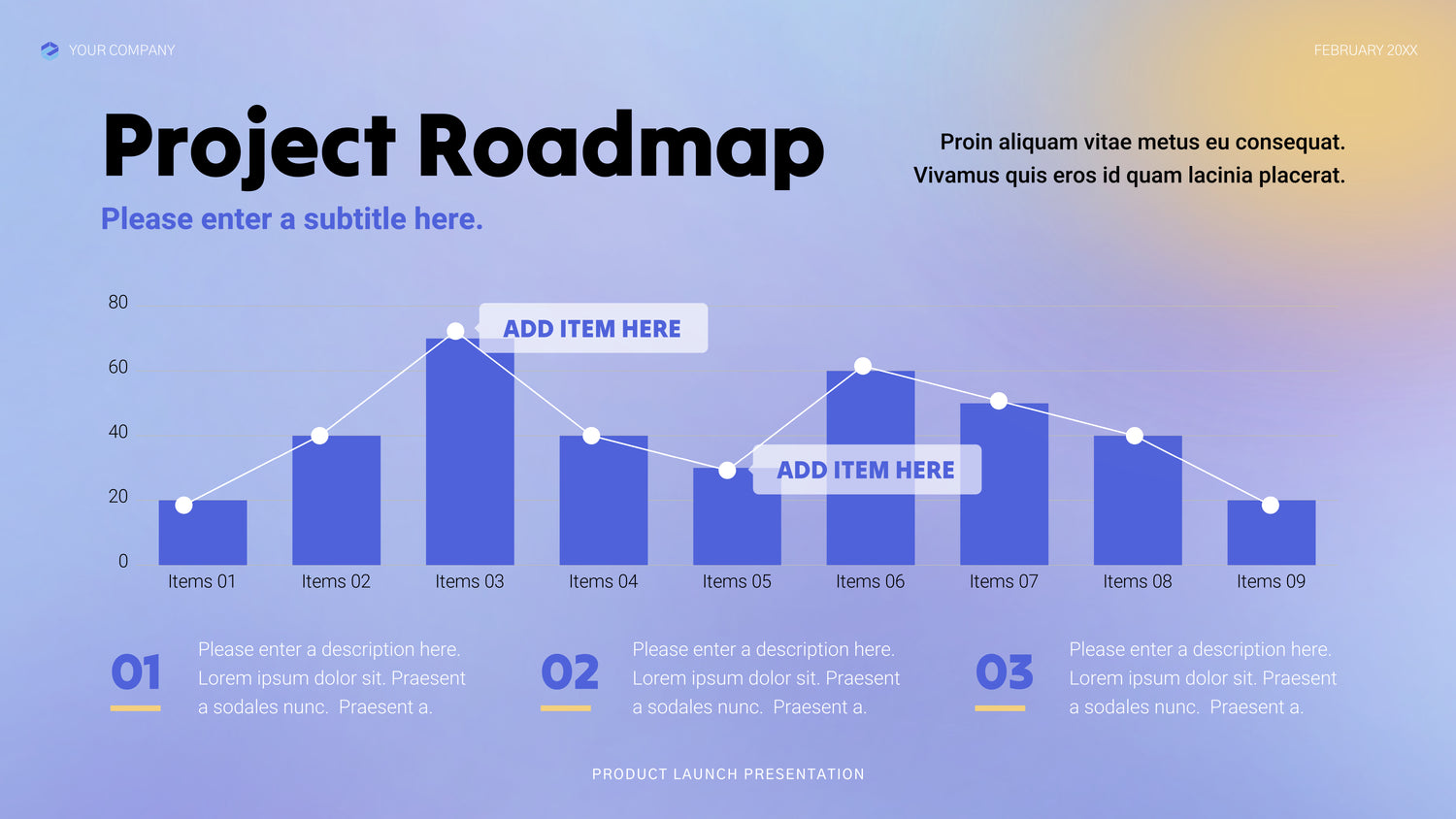 YOUR COMPANY

FEBRUARY 20XX

Project Roadmap

Please enter a subtitle here.

Proin aliquam vitae metus eu consequat. Vivamus quis eros id quam lacinia placerat.

80
60
40
20
0

ADD ITEM HERE

ADD ITEM HERE

Items 01
Items 02
Items 03
Items 04
Items 05
Items 06
Items 07
Items 08
Items 09

01
Please enter a description here. Lorem ipsum dolor sit. Praesent a sodales nunc. Praesent a.

02
Please enter a description here. Lorem ipsum dolor sit. Praesent a sodales nunc. Praesent a.

03
Please enter a description here. Lorem ipsum dolor sit. Praesent a sodales nunc. Praesent a.

PRODUCT LAUNCH PRESENTATION